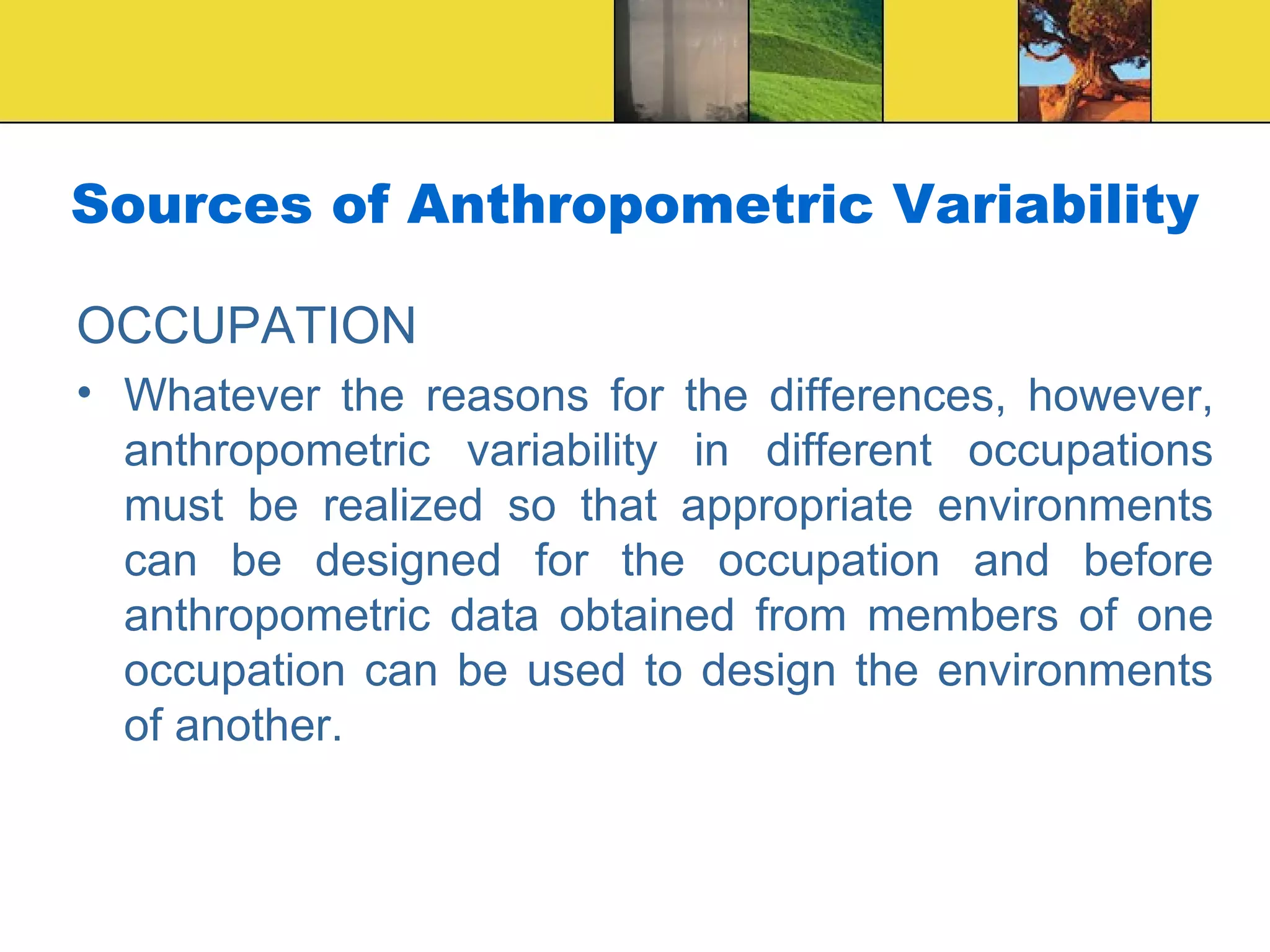 Sources of Anthropometric Variability

OCCUPATION

• Whatever the reasons for the differences, however, anthropometric variability in different occupations must be realized so that appropriate environments can be designed for the occupation and before anthropometric data obtained from members of one occupation can be used to design the environments of another.